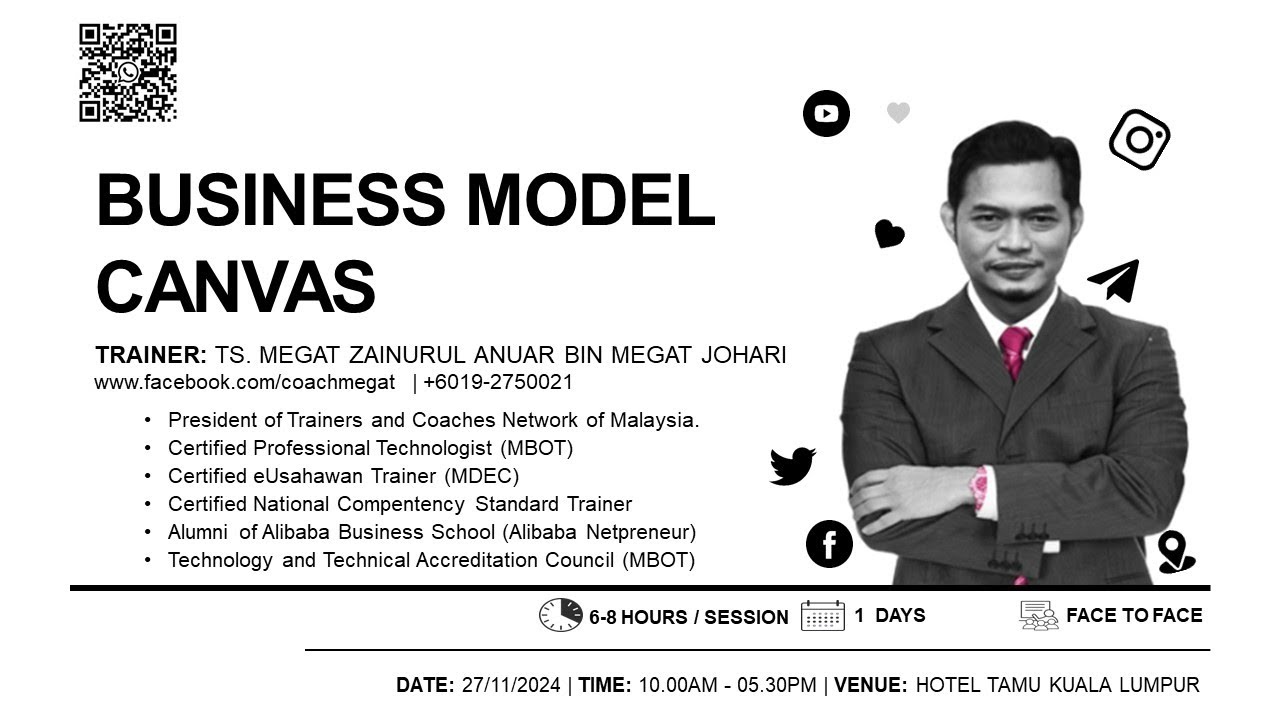 BUSINESS MODEL CANVAS

TRAINER: TS. MEGAT ZAINURUL ANUAR BIN MEGAT JOHARI
www.facebook.com/coachmegat | +6019-2750021

• President of Trainers and Coaches Network of Malaysia.
• Certified Professional Technologist (MBOT)
• Certified eUsahawan Trainer (MDEC)
• Certified National Compentency Standard Trainer
• Alumni of Alibaba Business School (Alibaba Netpreneur)
• Technology and Technical Accreditation Council (MBOT)

6-8 HOURS / SESSION 1 DAYS FACE TO FACE

DATE: 27/11/2024 | TIME: 10.00AM - 05.30PM | VENUE: HOTEL TAMU KUALA LUMPUR